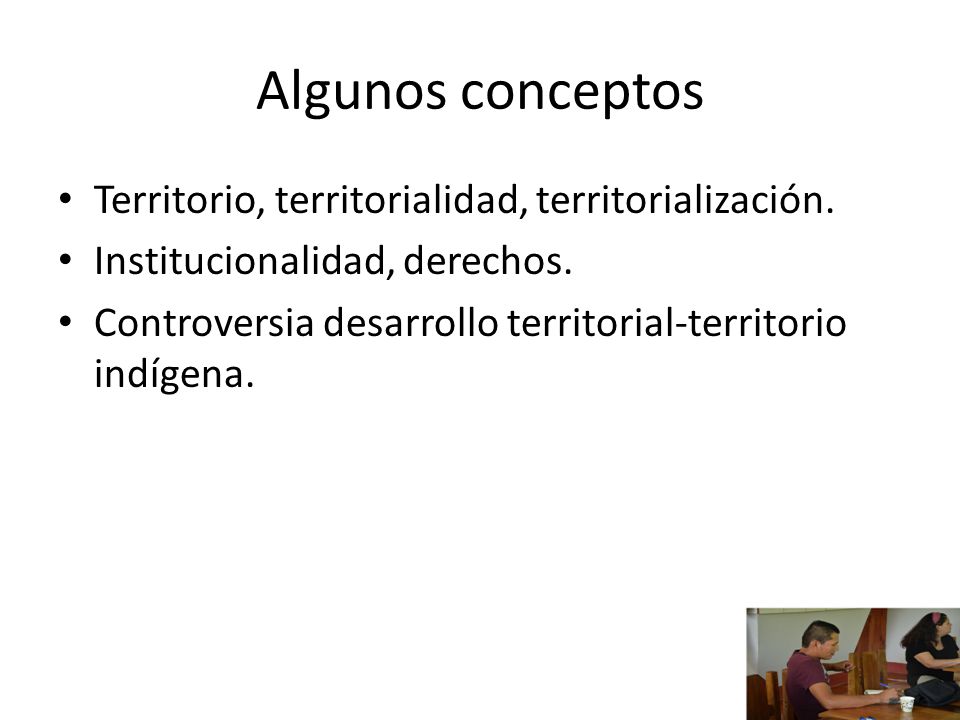 Algunos conceptos

• Territorio, territorialidad, territorialización.
• Institucionalidad, derechos.
• Controversia desarrollo territorial-territorio indígena.